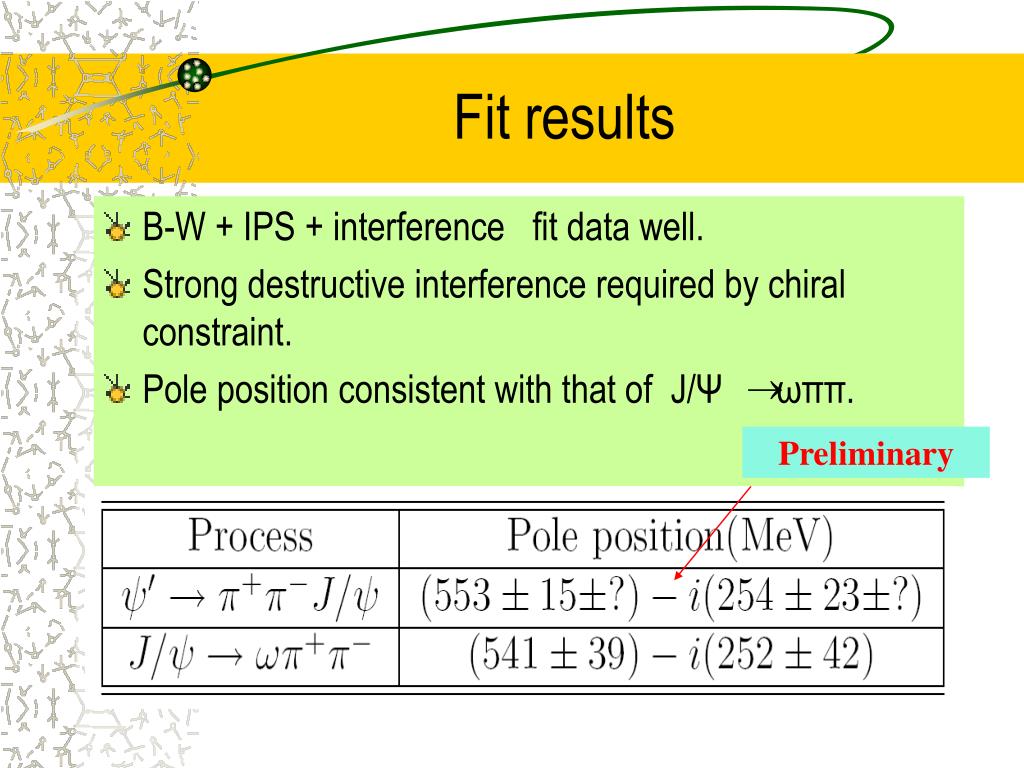 Fit results

B-W + IPS + interference fit data well.

Strong destructive interference required by chiral constraint.

Pole position consistent with that of J/Ψ →ωππ.

Preliminary

| Process | Pole position(MeV) |
|---|---|
| $\psi' \to \pi^+\pi^- J/\psi$ | $(553 \pm 15 \pm ?) - i(254 \pm 23 \pm ?)$ |
| $J/\psi \to \omega\pi^+\pi^-$ | $(541 \pm 39) - i(252 \pm 42)$ |